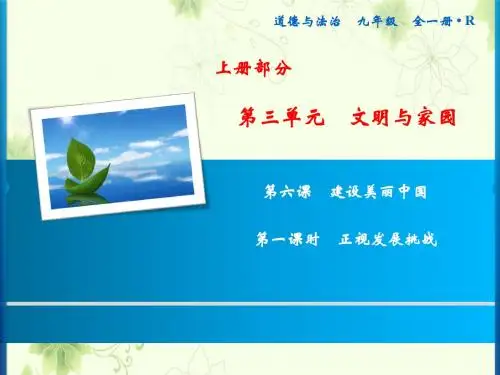 道德与法治　九年级　全一册·R

上册部分

第三单元　文明与家园

第六课　建设美丽中国

第一课时　正视发展挑战